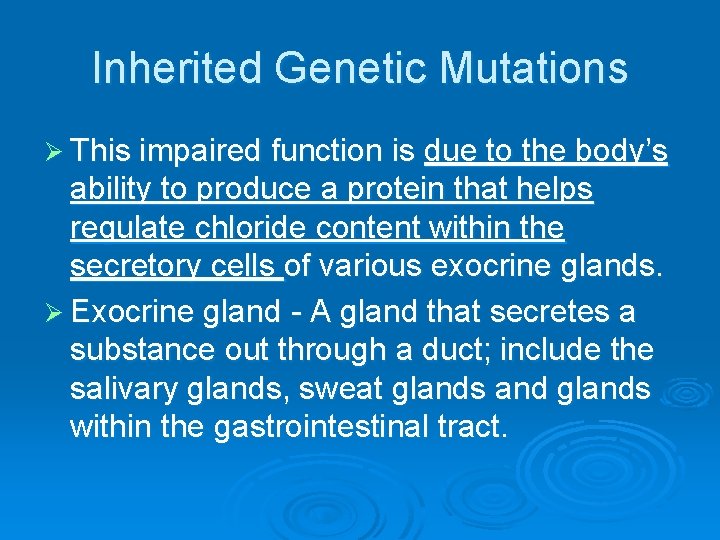 Inherited Genetic Mutations

➢ This impaired function is due to the body's ability to produce a protein that helps regulate chloride content within the secretory cells of various exocrine glands.

➢ Exocrine gland - A gland that secretes a substance out through a duct; include the salivary glands, sweat glands and glands within the gastrointestinal tract.